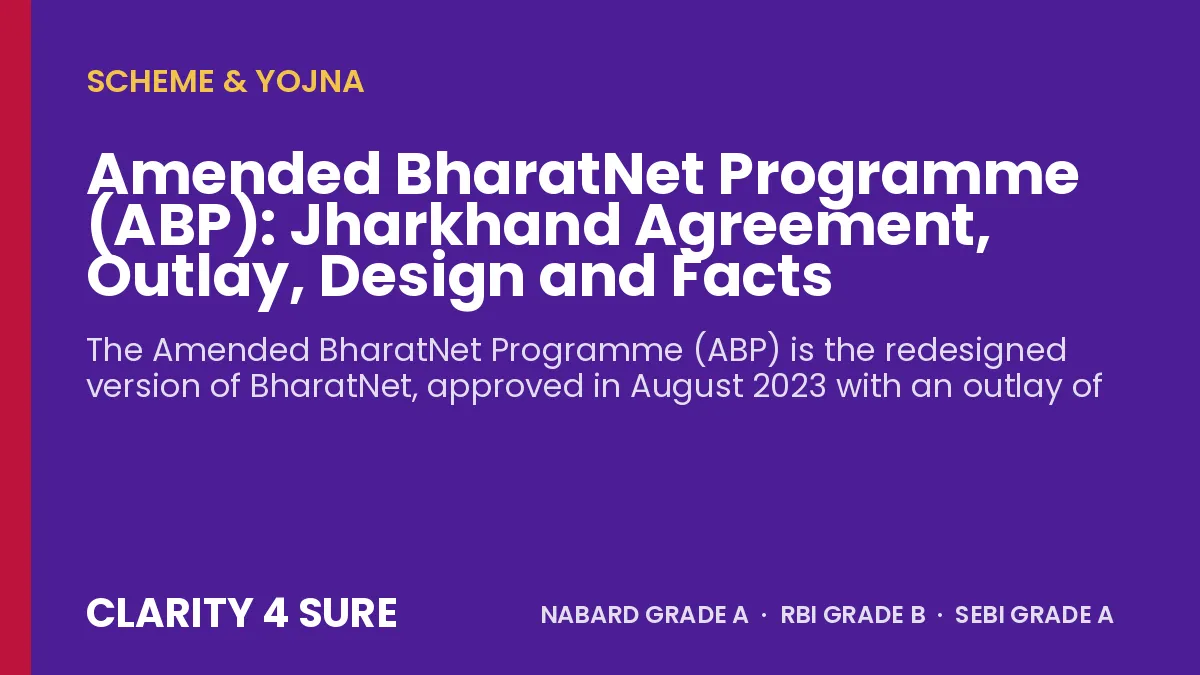 SCHEME & YOJNA

Amended BharatNet Programme (ABP): Jharkhand Agreement, Outlay, Design and Facts

The Amended BharatNet Programme (ABP) is the redesigned version of BharatNet, approved in August 2023 with an outlay of

CLARITY 4 SURE

NABARD GRADE A · RBI GRADE B · SEBI GRADE A